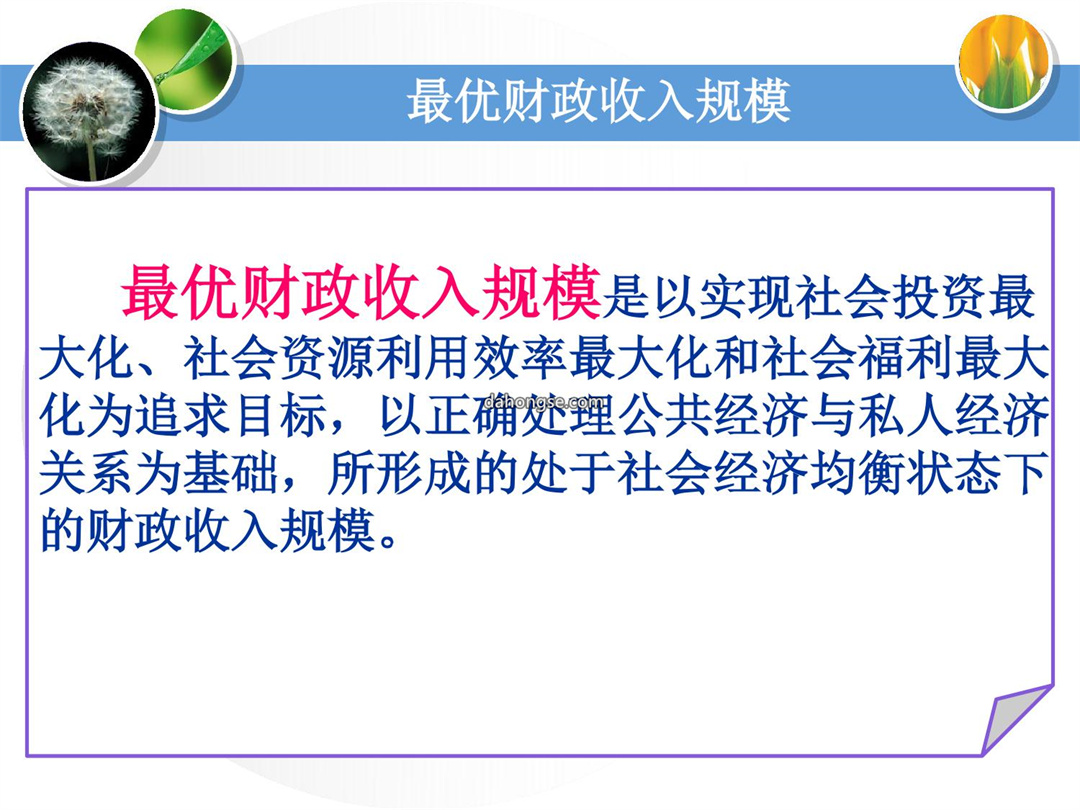 最优财政收入规模

最优财政收入规模是以实现社会投资最大化、社会资源利用效率最大化和社会福利最大化为追求目标，以正确处理公共经济与私人经济关系为基础，所形成的处于社会经济均衡状态下的财政收入规模。

dahongse.com